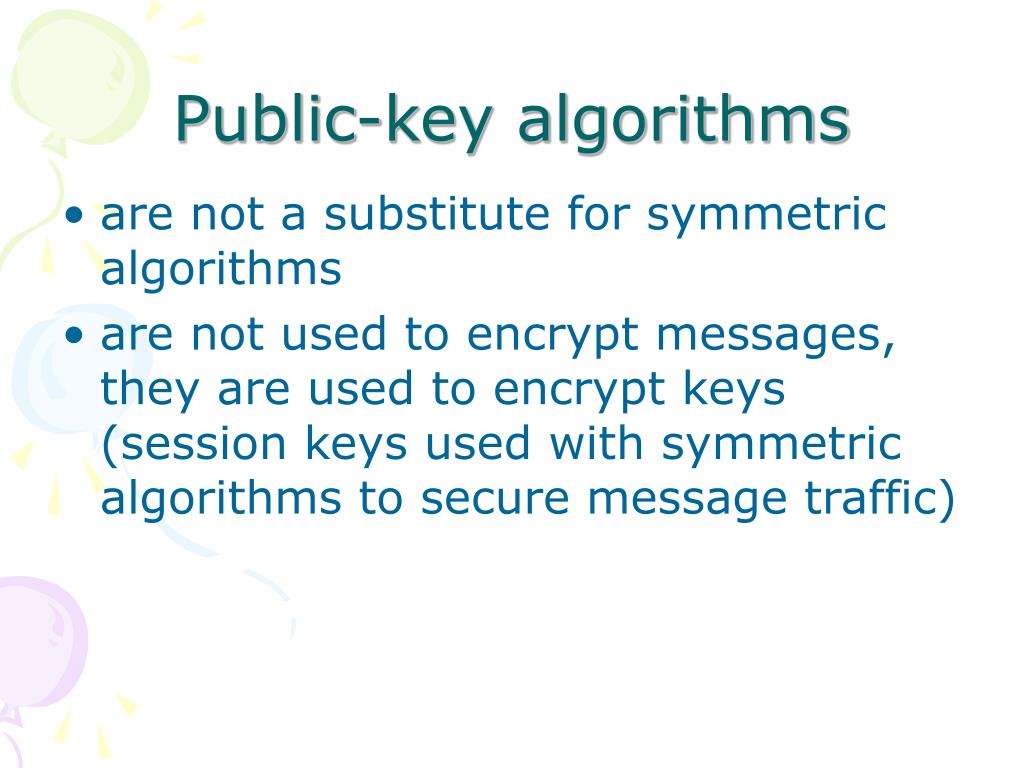 Public-key algorithms

• are not a substitute for symmetric algorithms
• are not used to encrypt messages, they are used to encrypt keys (session keys used with symmetric algorithms to secure message traffic)